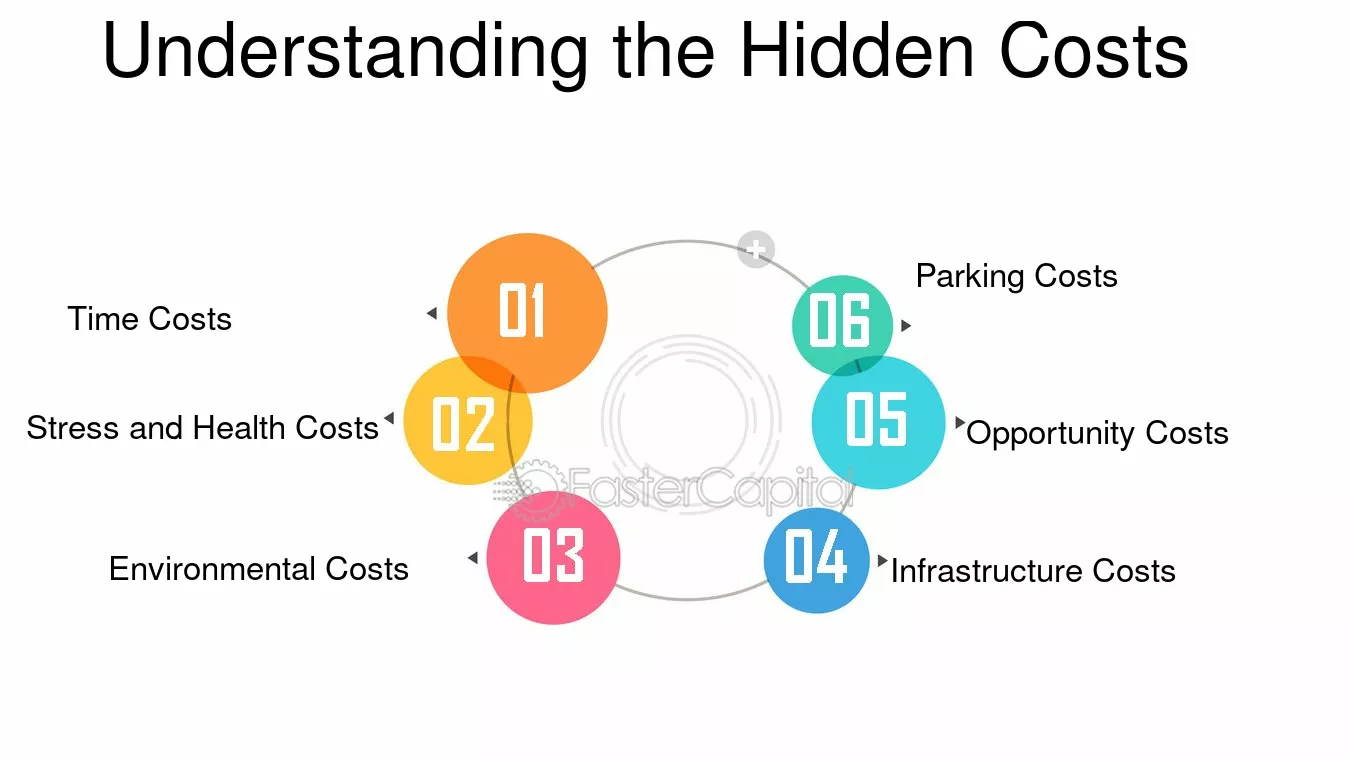 Understanding the Hidden Costs

01
Time Costs

02
Stress and Health Costs

03
Environmental Costs

04
Infrastructure Costs

05
Opportunity Costs

06
Parking Costs

FasterCapital